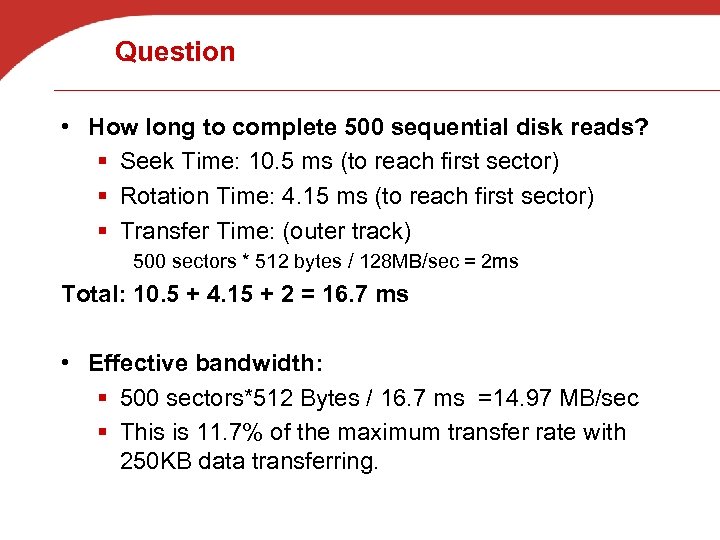 Question

• How long to complete 500 sequential disk reads?
▪ Seek Time: 10.5 ms (to reach first sector)
▪ Rotation Time: 4.15 ms (to reach first sector)
▪ Transfer Time: (outer track)
500 sectors * 512 bytes / 128MB/sec = 2ms

Total: 10.5 + 4.15 + 2 = 16.7 ms

• Effective bandwidth:
▪ 500 sectors*512 Bytes / 16.7 ms =14.97 MB/sec
▪ This is 11.7% of the maximum transfer rate with 250KB data transferring.